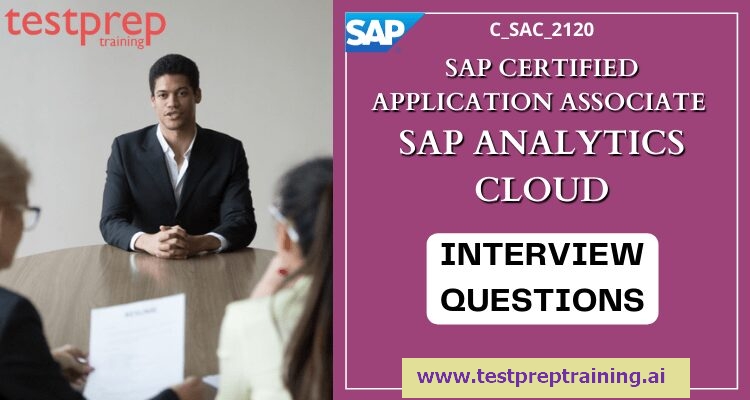 testprep
training

SAP

C_SAC_2120

SAP CERTIFIED APPLICATION ASSOCIATE

SAP ANALYTICS CLOUD

INTERVIEW QUESTIONS

www.testpreptraining.ai